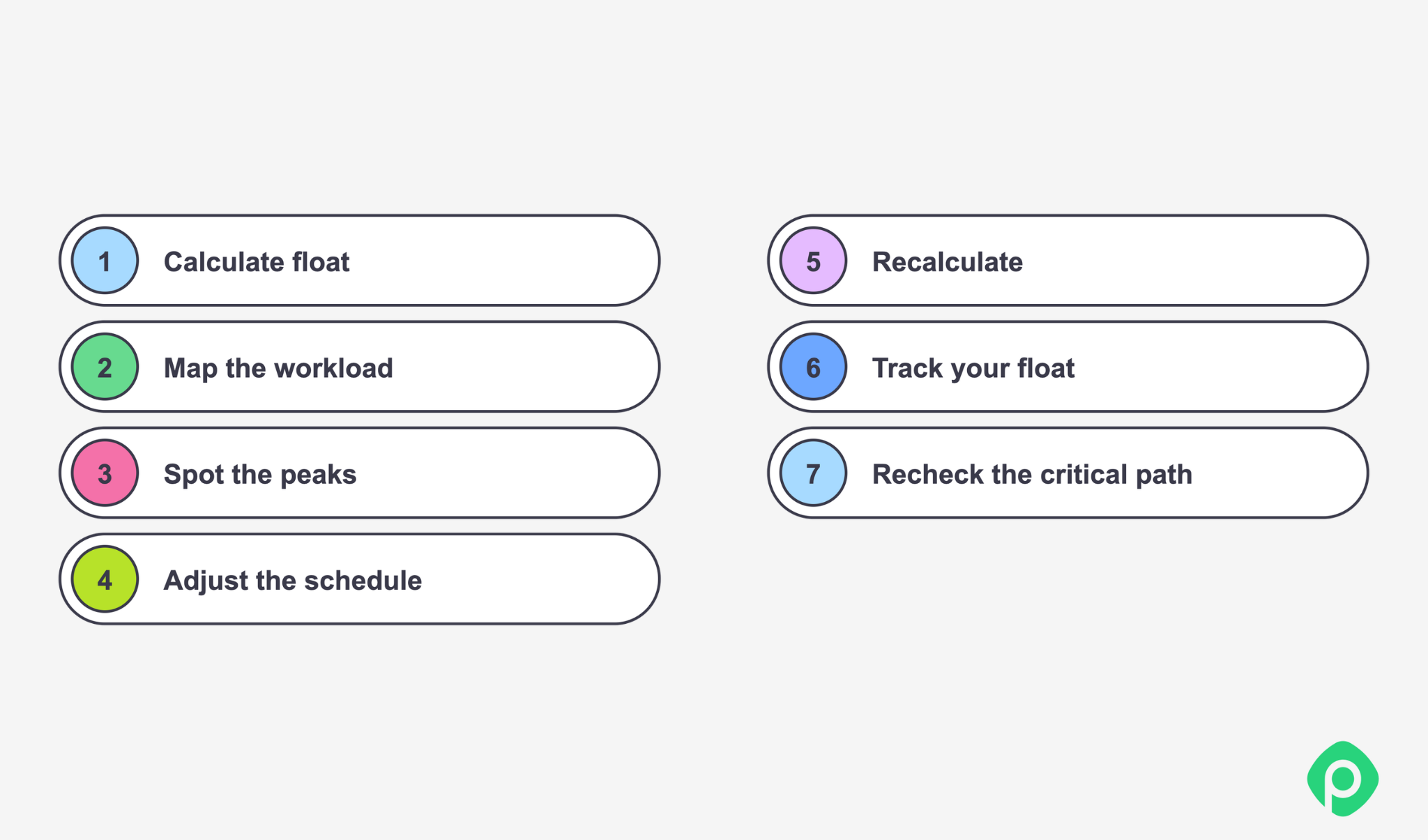 1 Calculate float

2 Map the workload

3 Spot the peaks

4 Adjust the schedule

5 Recalculate

6 Track your float

7 Recheck the critical path